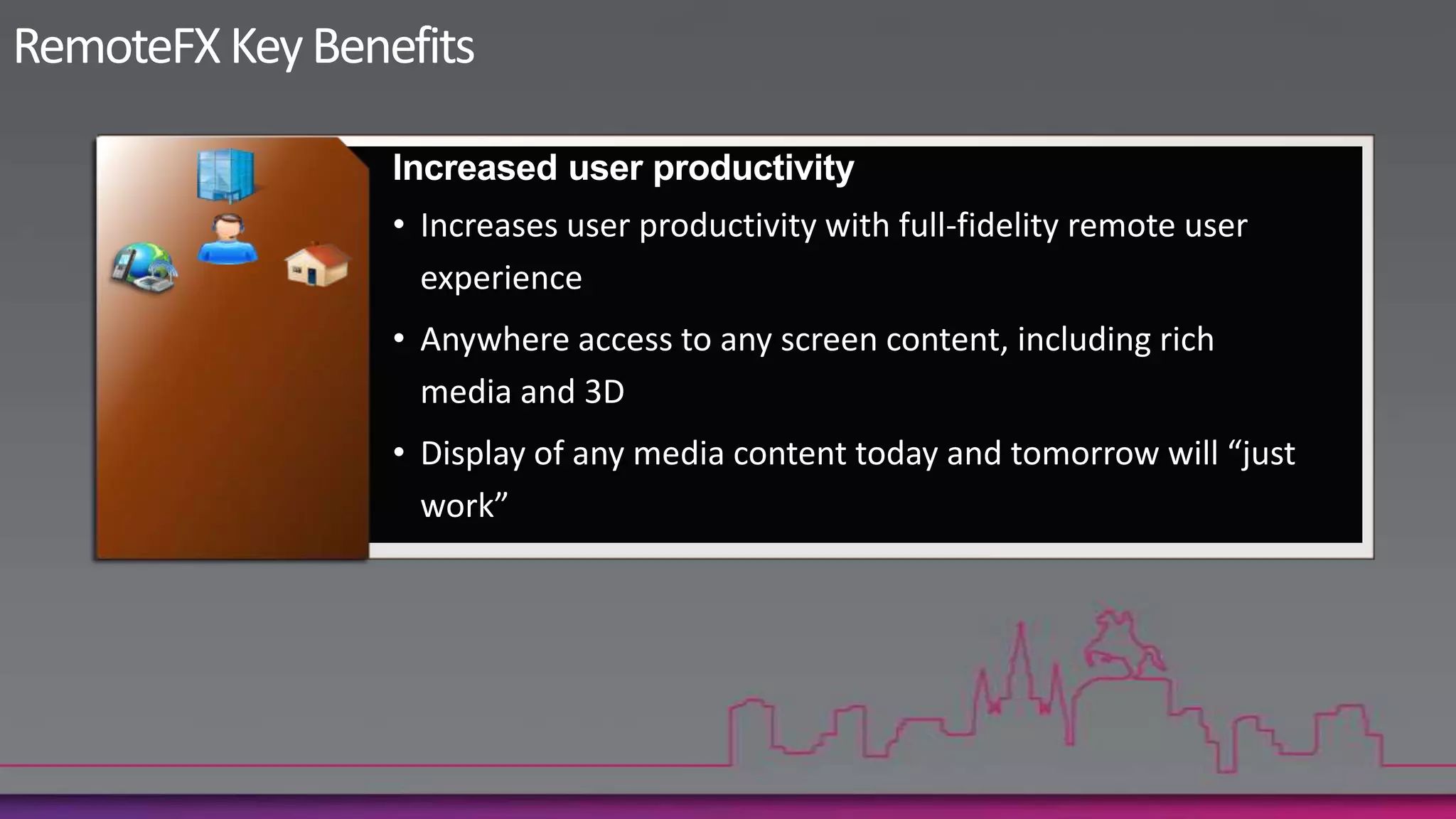 RemoteFX Key Benefits

Increased user productivity

• Increases user productivity with full-fidelity remote user experience

• Anywhere access to any screen content, including rich media and 3D

• Display of any media content today and tomorrow will “just work”